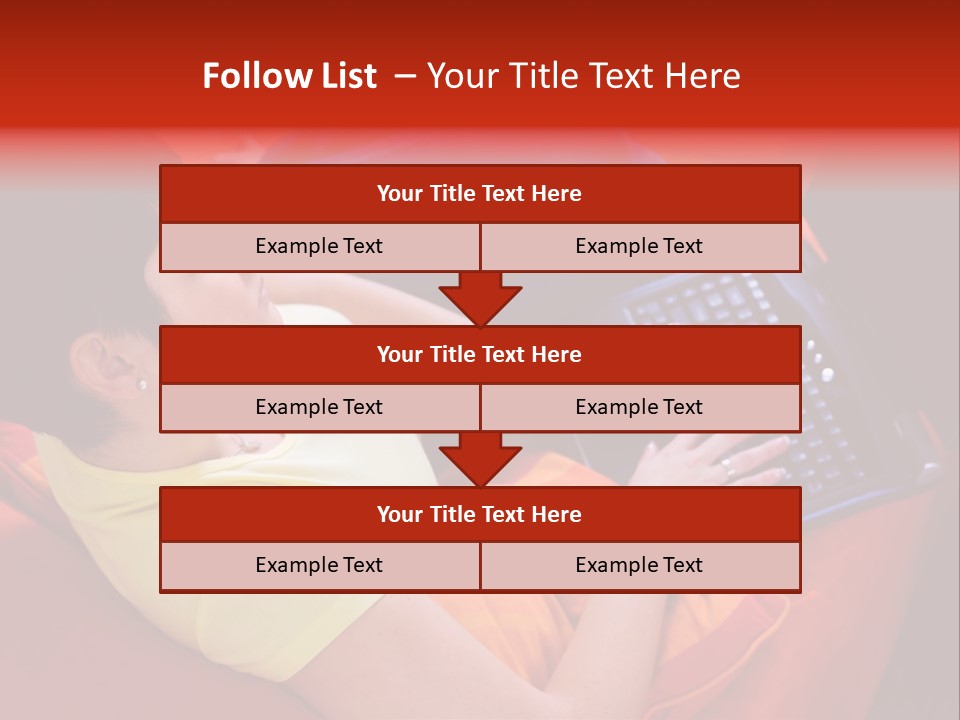 Follow List – Your Title Text Here

Your Title Text Here

Example Text

Example Text

Your Title Text Here

Example Text

Example Text

Your Title Text Here

Example Text

Example Text